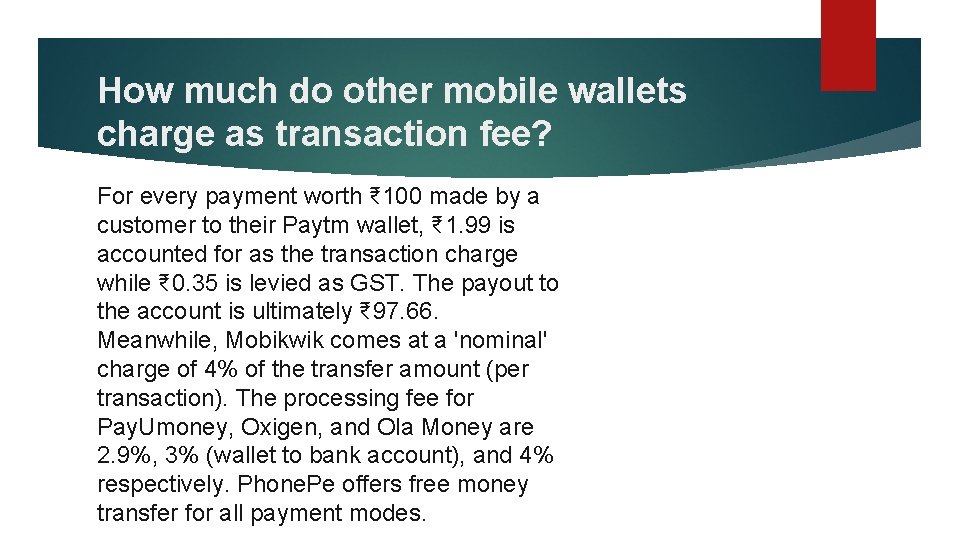 How much do other mobile wallets charge as transaction fee?

For every payment worth ₹100 made by a customer to their Paytm wallet, ₹1.99 is accounted for as the transaction charge while ₹0.35 is levied as GST. The payout to the account is ultimately ₹97.66. Meanwhile, Mobikwik comes at a 'nominal' charge of 4% of the transfer amount (per transaction). The processing fee for PayUmoney, Oxigen, and Ola Money are 2.9%, 3% (wallet to bank account), and 4% respectively. PhonePe offers free money transfer for all payment modes.